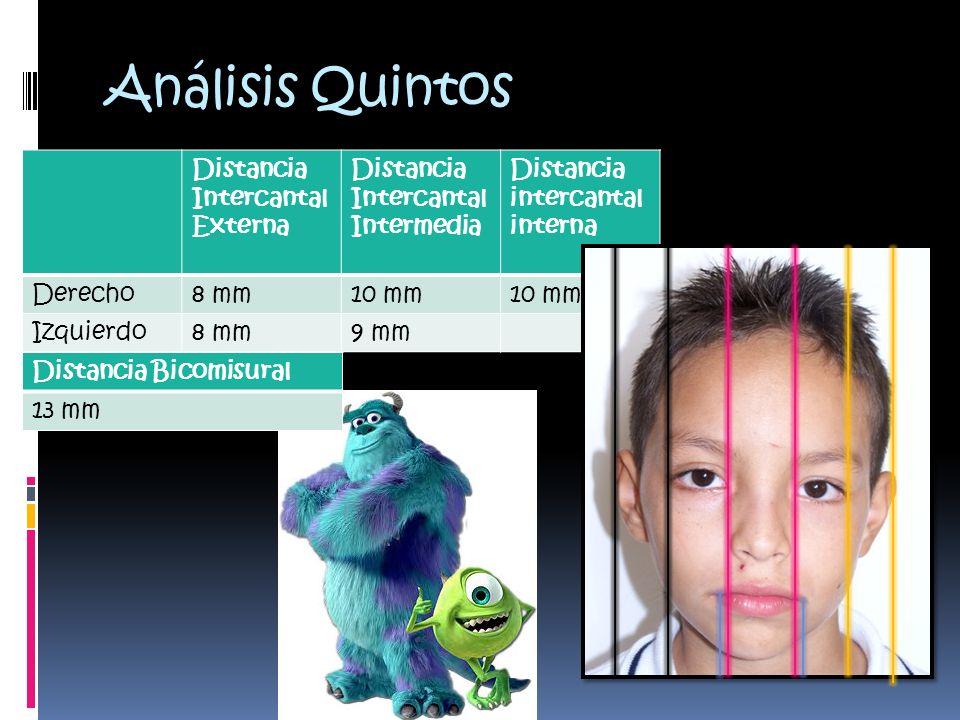 Análisis Quintos

|  | Distancia Intercantal Externa | Distancia Intercantal Intermedia | Distancia intercantal interna |
|---|---|---|---|
| Derecho | 8 mm | 10 mm | 10 mm |
| Izquierdo | 8 mm | 9 mm |  |
| Distancia Bicomisural |  |  |  |
| 13 mm |  |  |  |